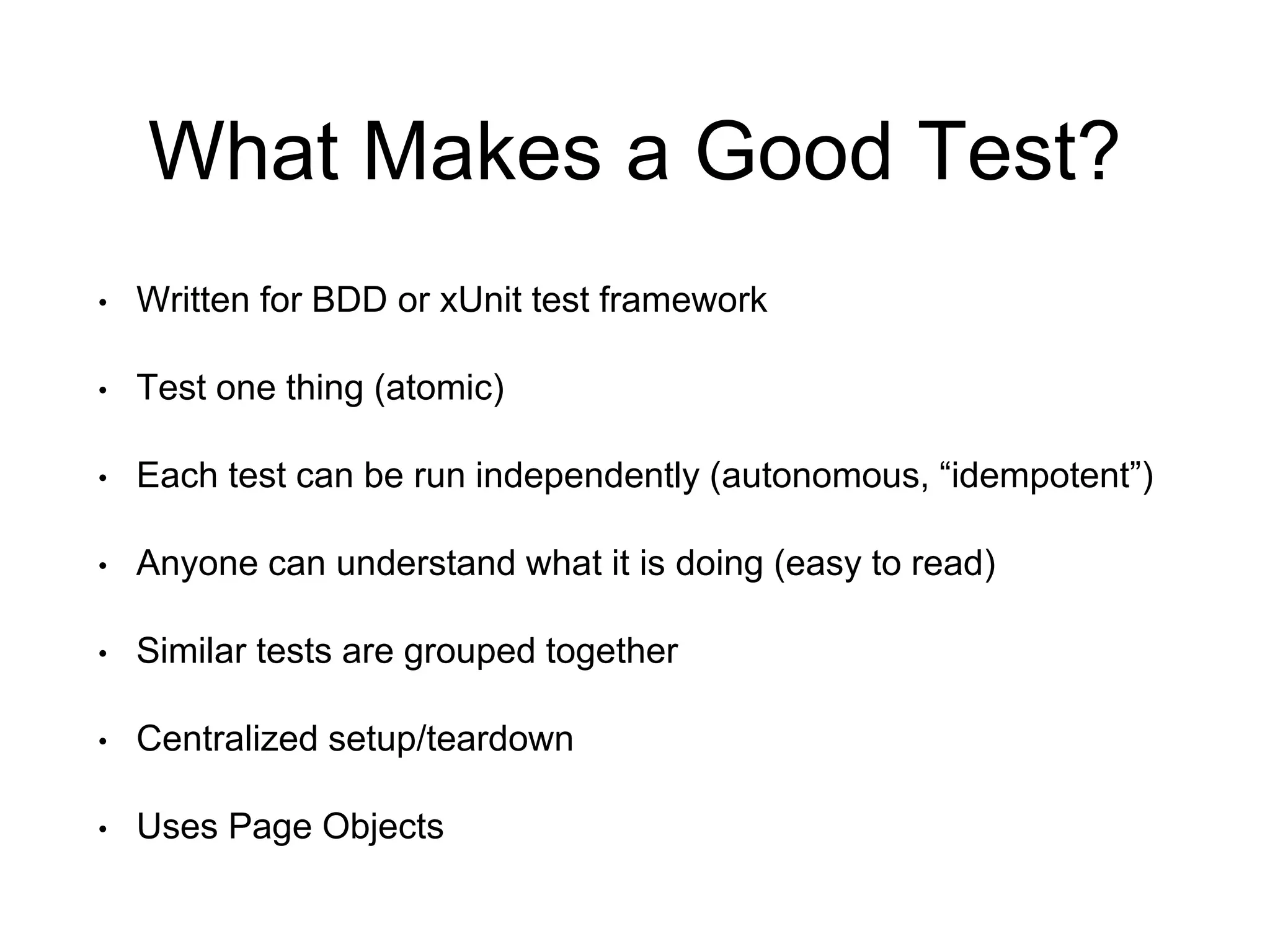 What Makes a Good Test?

• Written for BDD or xUnit test framework

• Test one thing (atomic)

• Each test can be run independently (autonomous, “idempotent”)

• Anyone can understand what it is doing (easy to read)

• Similar tests are grouped together

• Centralized setup/teardown

• Uses Page Objects